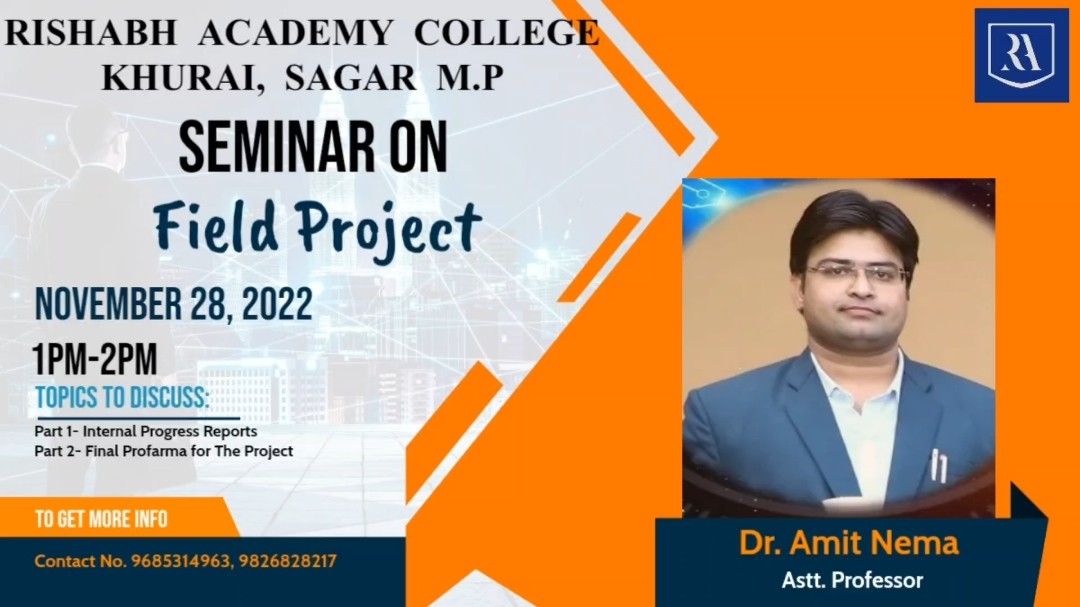 RISHABH ACADEMY COLLEGE
KHURAI, SAGAR M.P

RA

SEMINAR ON
Field Project

NOVEMBER 28, 2022

1PM-2PM

TOPICS TO DISCUSS:

Part 1- Internal Progress Reports
Part 2- Final Profarma for The Project

TO GET MORE INFO

Contact No. 9685314963, 9826828217

Dr. Amit Nema
Astt. Professor